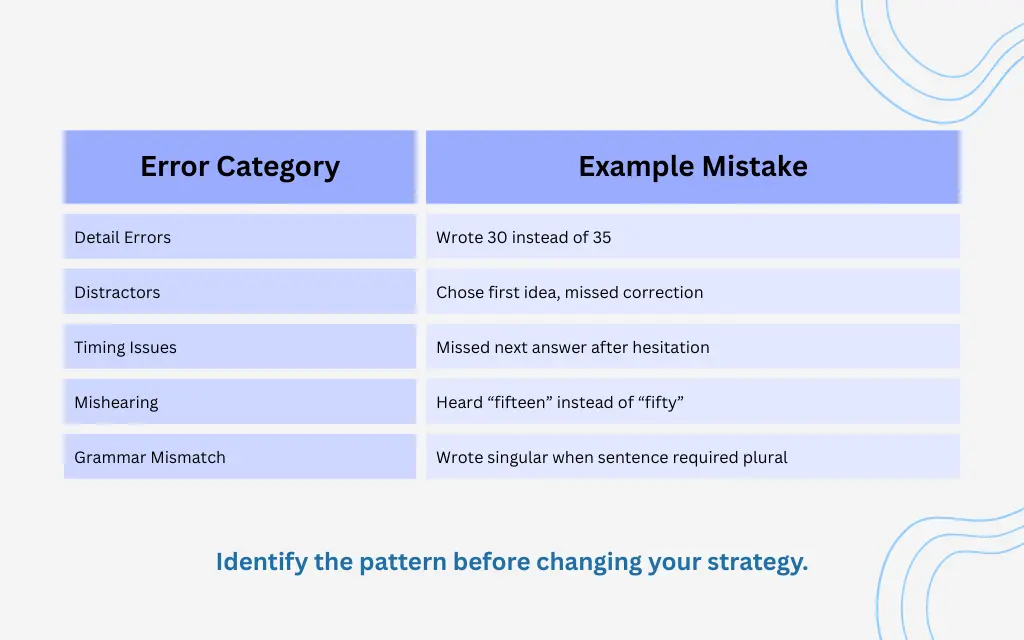 | Error Category | Example Mistake |
|---|---|
| Detail Errors | Wrote 30 instead of 35 |
| Distractors | Chose first idea, missed correction |
| Timing Issues | Missed next answer after hesitation |
| Mishearing | Heard “fifteen” instead of “fifty” |
| Grammar Mismatch | Wrote singular when sentence required plural |

Identify the pattern before changing your strategy.